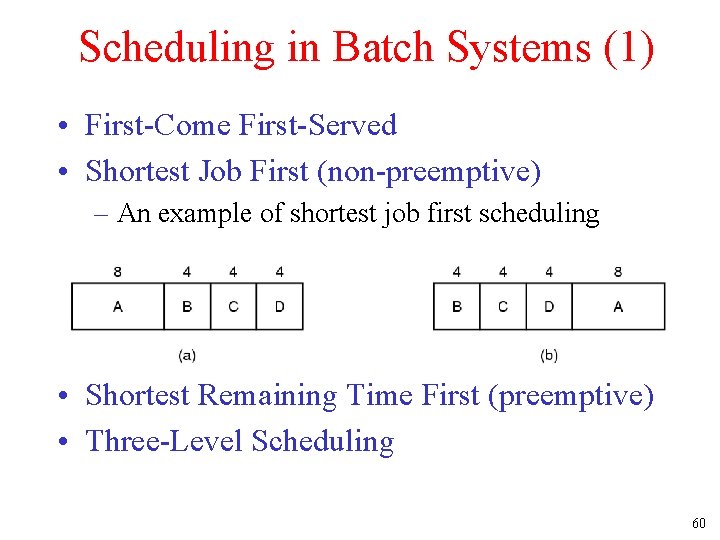 Scheduling in Batch Systems (1)

• First-Come First-Served
• Shortest Job First (non-preemptive)
– An example of shortest job first scheduling

8 4 4 4
A B C D
(a)

4 4 4 8
B C D A
(b)

• Shortest Remaining Time First (preemptive)
• Three-Level Scheduling

60